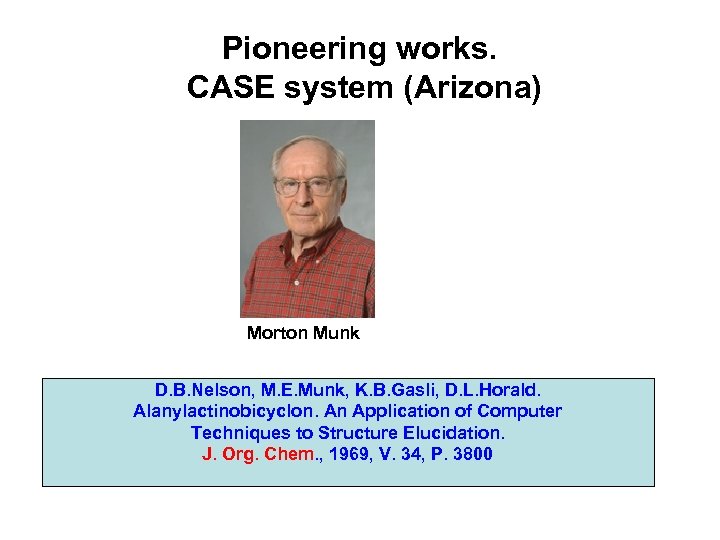 Pioneering works.
CASE system (Arizona)

Morton Munk

D.B.Nelson, M.E.Munk, K.B.Gasli, D.L.Horald.
Alanylactinobicyclon. An Application of Computer Techniques to Structure Elucidation.
J. Org. Chem., 1969, V. 34, P. 3800